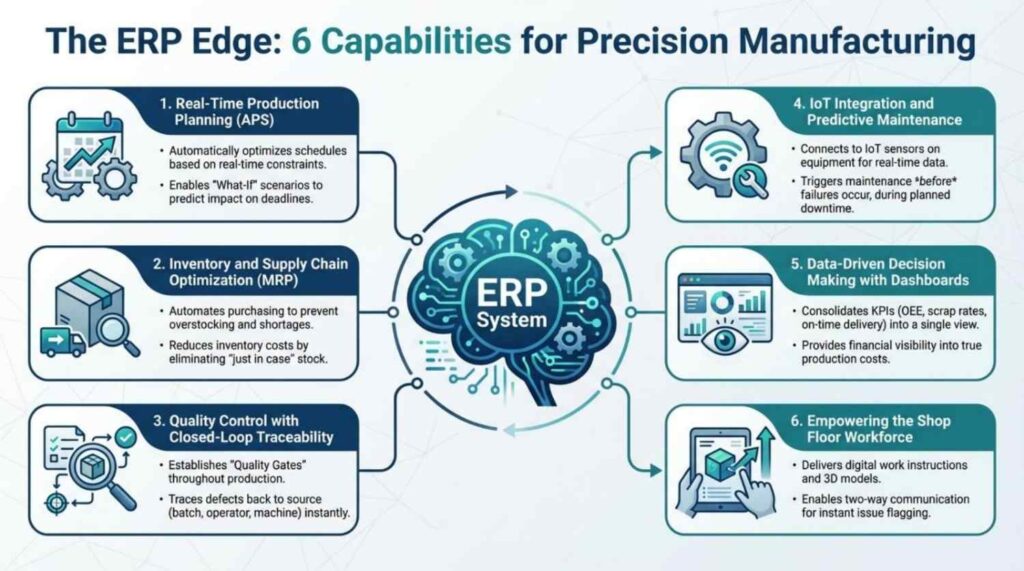 The ERP Edge: 6 Capabilities for Precision Manufacturing

1. Real-Time Production Planning (APS)

• Automatically optimizes schedules based on real-time constraints.

• Enables "What-If" scenarios to predict impact on deadlines.

2. Inventory and Supply Chain Optimization (MRP)

• Automates purchasing to prevent overstocking and shortages.

• Reduces inventory costs by eliminating "just in case" stock.

3. Quality Control with Closed-Loop Traceability

• Establishes "Quality Gates" throughout production.

• Traces defects back to source (batch, operator, machine) instantly.

ERP System

4. IoT Integration and Predictive Maintenance

• Connects to IoT sensors on equipment for real-time data.

• Triggers maintenance *before* failures occur, during planned downtime.

5. Data-Driven Decision Making with Dashboards

• Consolidates KPIs (OEE, scrap rates, on-time delivery) into a single view.

• Provides financial visibility into true production costs.

6. Empowering the Shop Floor Workforce

• Delivers digital work instructions and 3D models.

• Enables two-way communication for instant issue flagging.